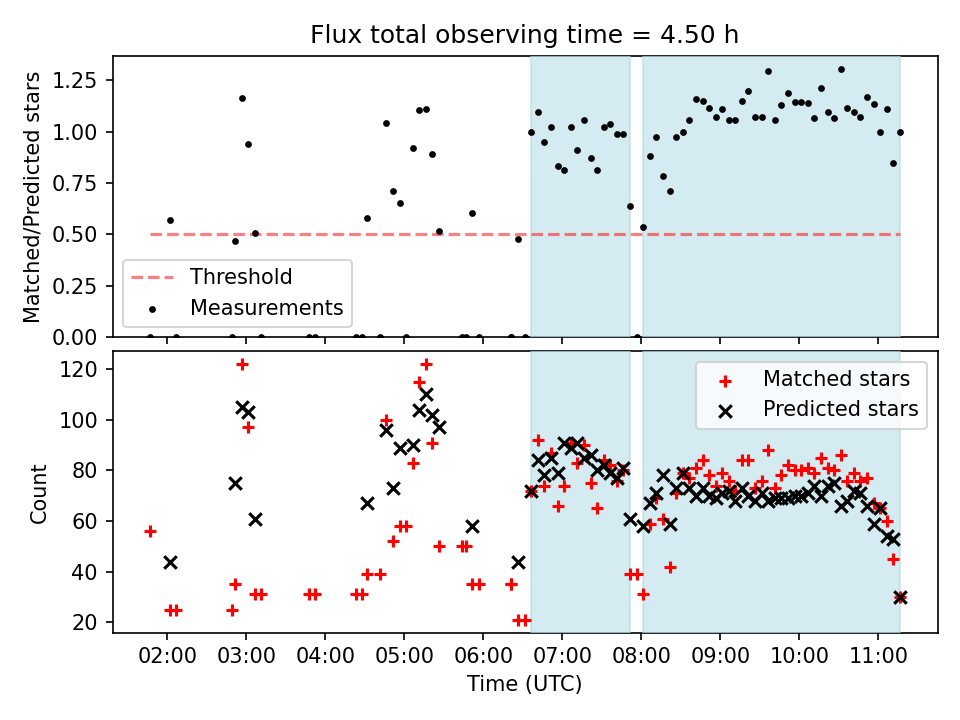 Flux total observing time = 4.50 h

Matched/Predicted stars

1.25
1.00
0.75
0.50
0.25
0.00

Threshold
Measurements

Count

120
100
80
60
40
20

Matched stars
Predicted stars

02:00
03:00
04:00
05:00
06:00
07:00
08:00
09:00
10:00
11:00

Time (UTC)